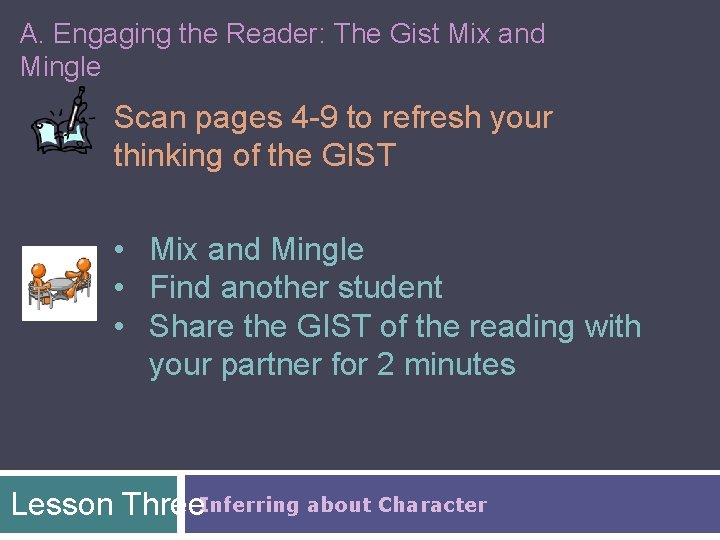 A. Engaging the Reader: The Gist Mix and Mingle

Scan pages 4-9 to refresh your thinking of the GIST

• Mix and Mingle
• Find another student
• Share the GIST of the reading with your partner for 2 minutes

Lesson Three

Inferring about Character